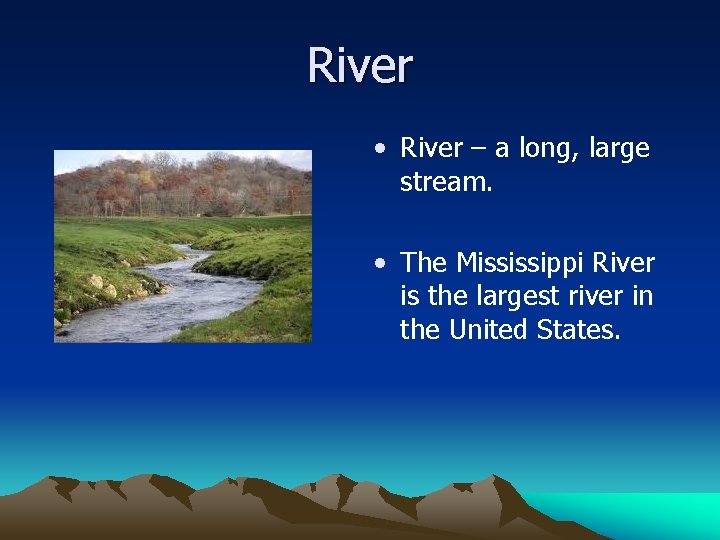 River

• River – a long, large stream.

• The Mississippi River is the largest river in the United States.